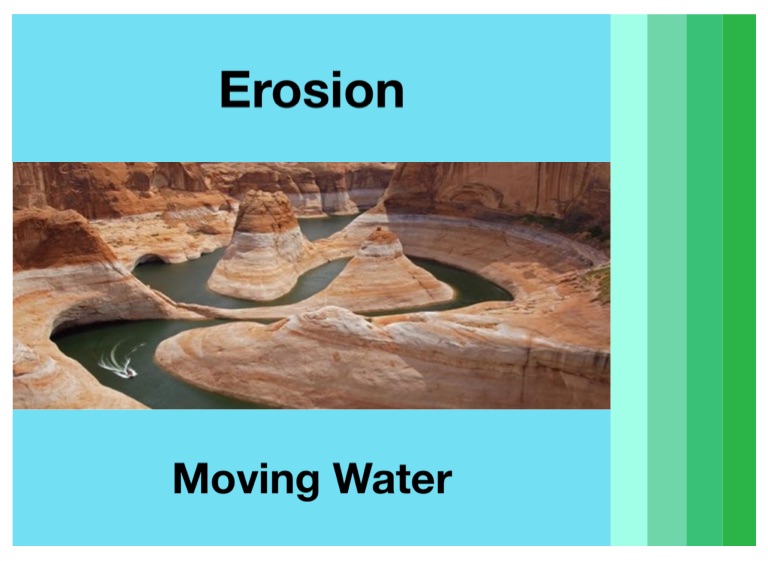 Erosion

Moving Water